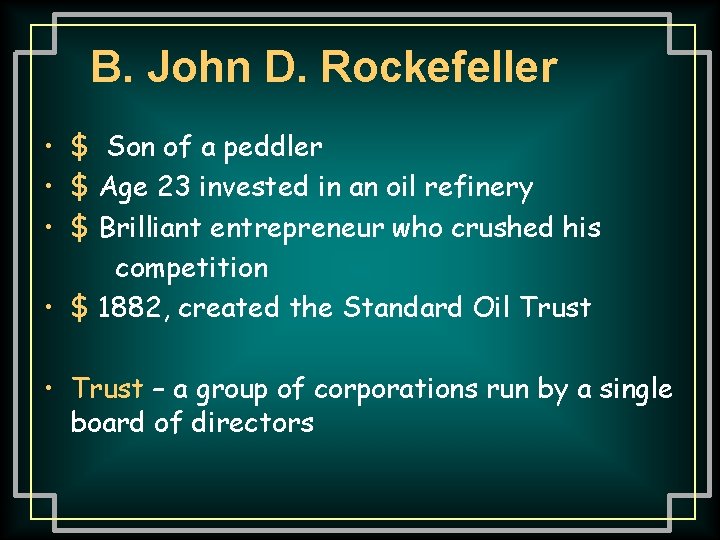 B. John D. Rockefeller

• \$ Son of a peddler
• \$ Age 23 invested in an oil refinery
• \$ Brilliant entrepreneur who crushed his competition
• \$ 1882, created the Standard Oil Trust

• Trust – a group of corporations run by a single board of directors